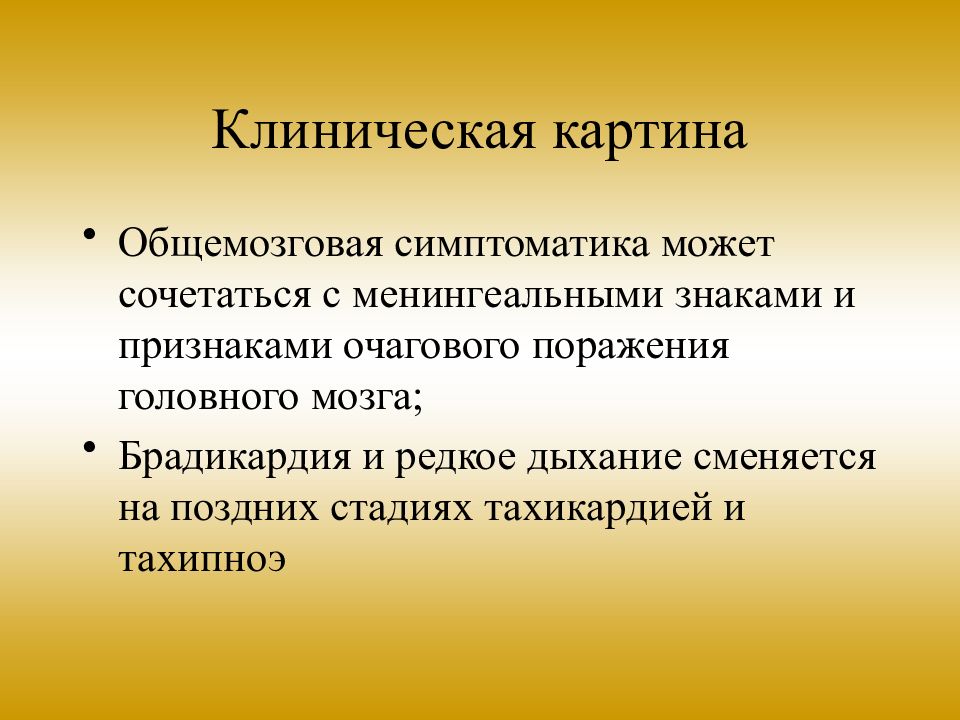 Клиническая картина

• Общемозговая симптоматика может сочетаться с менингеальными знаками и признаками очагового поражения головного мозга;

• Брадикардия и редкое дыхание сменяется на поздних стадиях тахикардией и тахипноэ